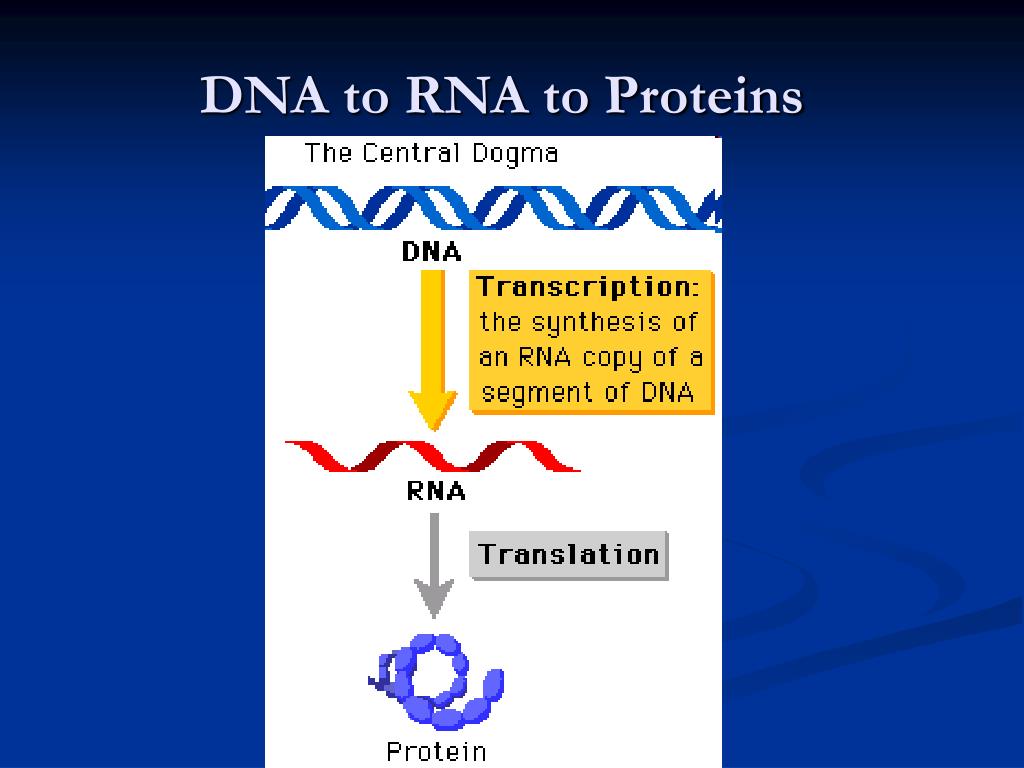 DNA to RNA to Proteins

The Central Dogma

DNA

Transcription: the synthesis of an RNA copy of a segment of DNA

RNA

Translation

Protein